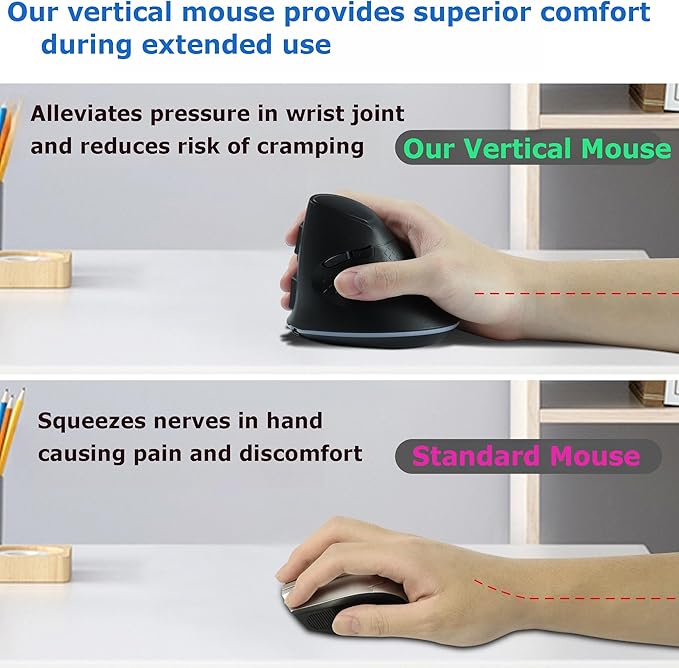 Our vertical mouse provides superior comfort during extended use

Alleviates pressure in wrist joint and reduces risk of cramping

Our Vertical Mouse

Squeezes nerves in hand causing pain and discomfort

Standard Mouse